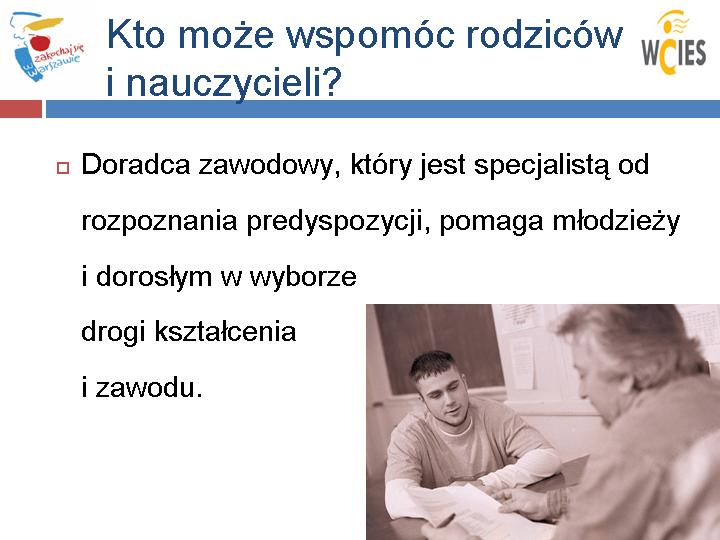 zakochaj się w Warszawie

Kto może wspomóc rodziców i nauczycieli?

WCIES

Doradca zawodowy, który jest specjalistą od rozpoznania predyspozycji, pomaga młodzieży i dorosłym w wyborze drogi kształcenia i zawodu.